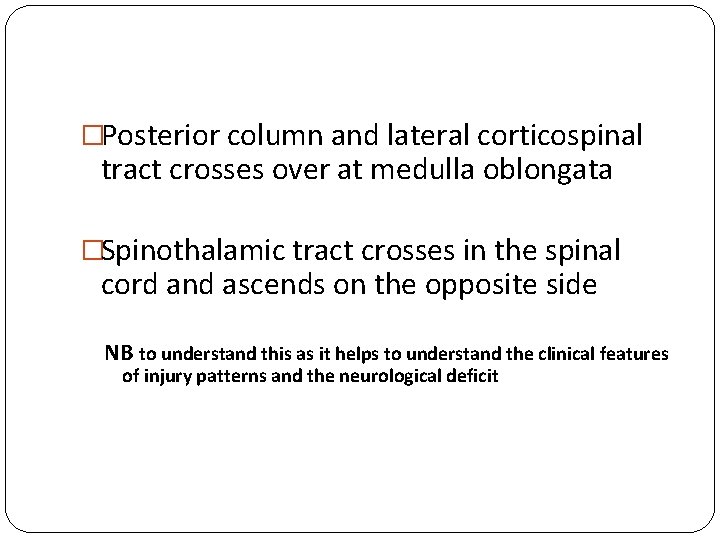 □Posterior column and lateral corticospinal tract crosses over at medulla oblongata

□Spinothalamic tract crosses in the spinal cord and ascends on the opposite side

NB to understand this as it helps to understand the clinical features of injury patterns and the neurological deficit